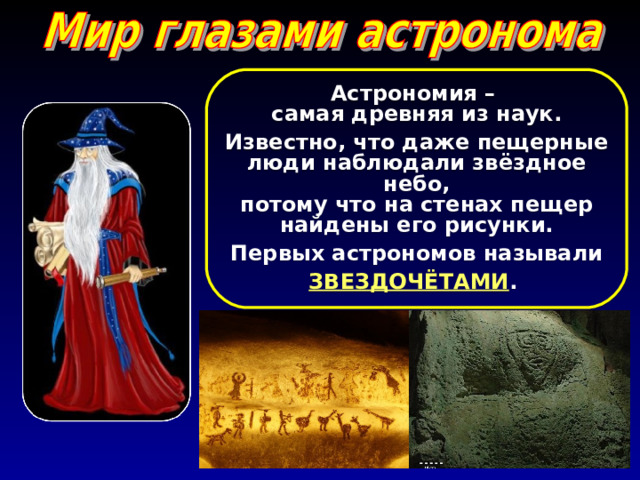 Мир глазами астронома

Астрономия – самая древняя из наук.

Известно, что даже пещерные люди наблюдали звёздное небо, потому что на стенах пещер найдены его рисунки.

Первых астрономов называли ЗВЕЗДОЧЁТАМИ.